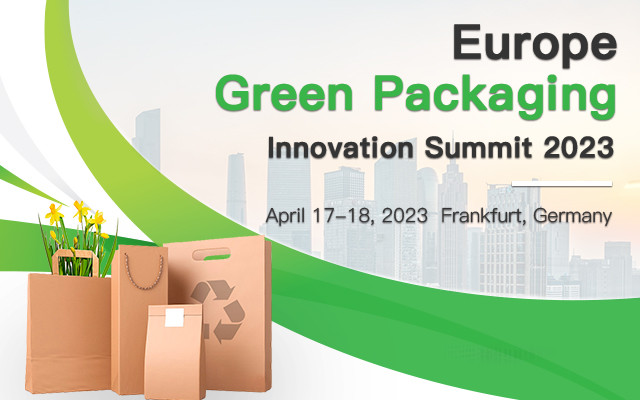 Europe
Green Packaging
Innovation Summit 2023

April 17–18, 2023  Frankfurt, Germany